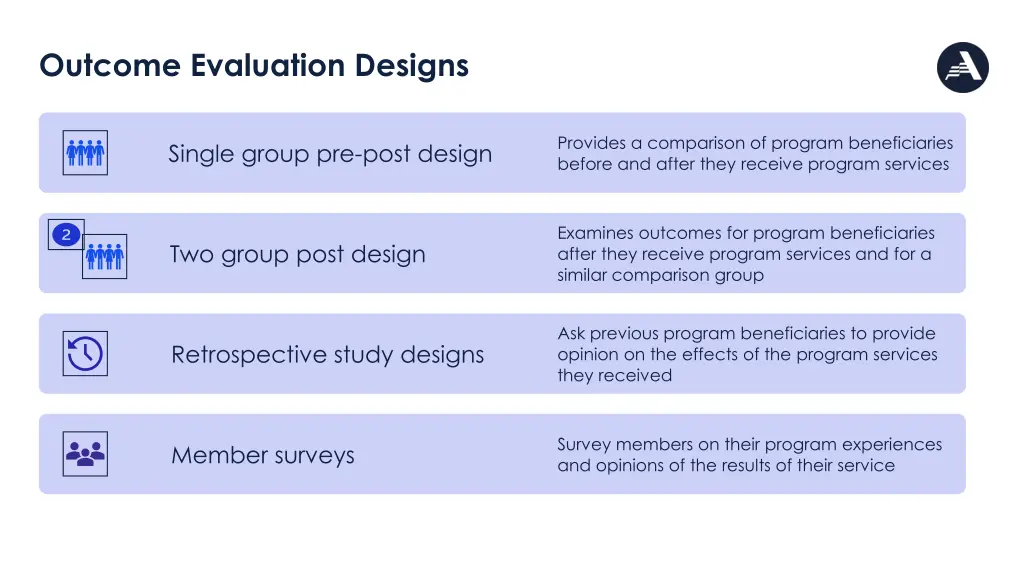 Outcome Evaluation Designs

Single group pre-post design

Provides a comparison of program beneficiaries before and after they receive program services

2

Two group post design

Examines outcomes for program beneficiaries after they receive program services and for a similar comparison group

Retrospective study designs

Ask previous program beneficiaries to provide opinion on the effects of the program services they received

Member surveys

Survey members on their program experiences and opinions of the results of their service